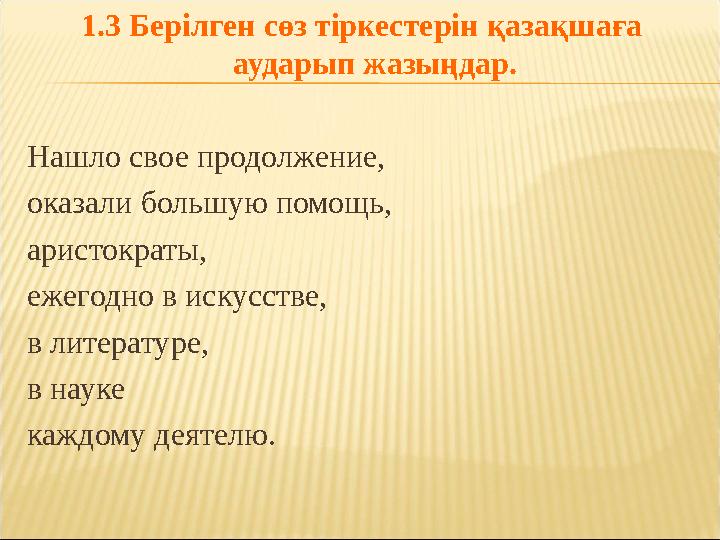 1.3 Берілген сөз тіркестерін қазақшаға аударып жазыңдар.

Нашло свое продолжение,
оказали большую помощь,
аристократы,
ежегодно в искусстве,
в литературе,
в науке
каждому деятелю.